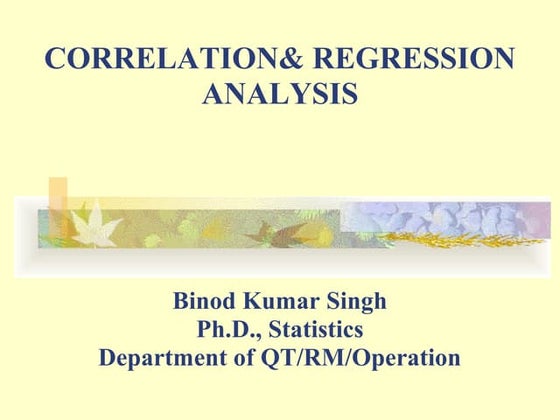 CORRELATION& REGRESSION ANALYSIS

Binod Kumar Singh
Ph.D., Statistics
Department of QT/RM/Operation